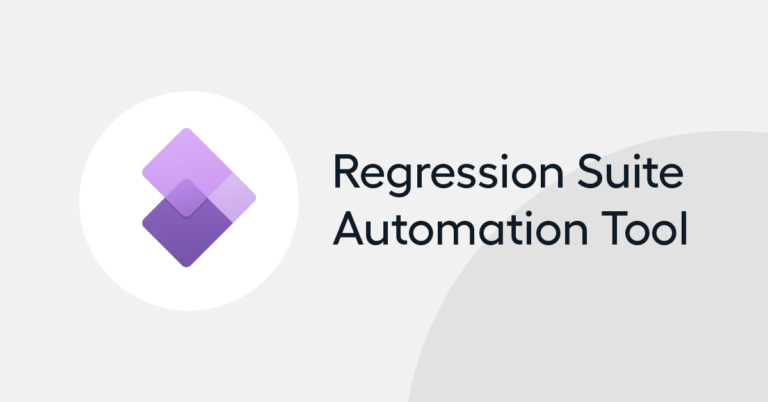 Regression Suite Automation Tool